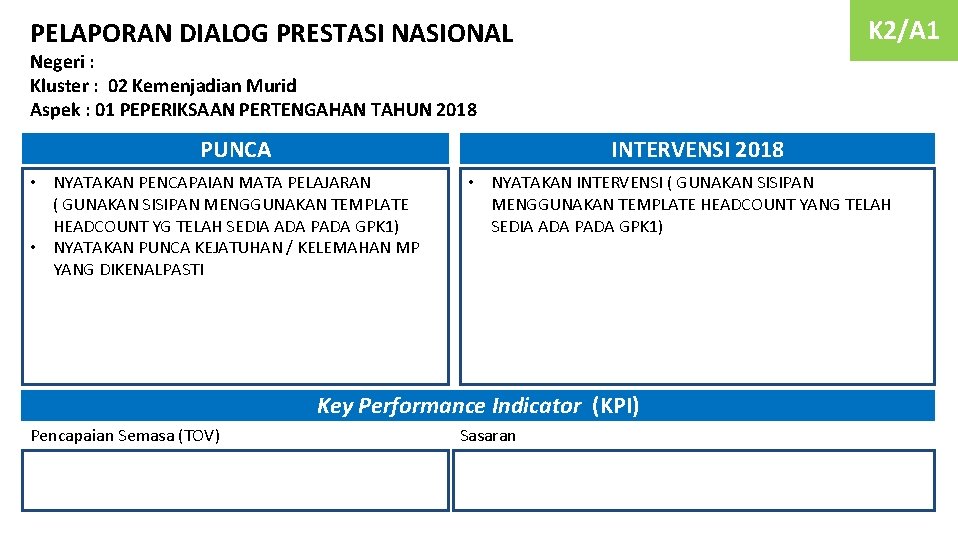 PELAPORAN DIALOG PRESTASI NASIONAL

K2/A1

Negeri :
Kluster : 02 Kemenjadian Murid
Aspek : 01 PEPERIKSAAN PERTENGAHAN TAHUN 2018

PUNCA

• NYATAKAN PENCAPAIAN MATA PELAJARAN ( GUNAKAN SISIPAN MENGGUNAKAN TEMPLATE HEADCOUNT YG TELAH SEDIA ADA PADA GPK1)
• NYATAKAN PUNCA KEJATUHAN / KELEMAHAN MP YANG DIKENALPASTI

INTERVENSI 2018

• NYATAKAN INTERVENSI ( GUNAKAN SISIPAN MENGGUNAKAN TEMPLATE HEADCOUNT YANG TELAH SEDIA ADA PADA GPK1)

Key Performance Indicator (KPI)

Pencapaian Semasa (TOV)

Sasaran